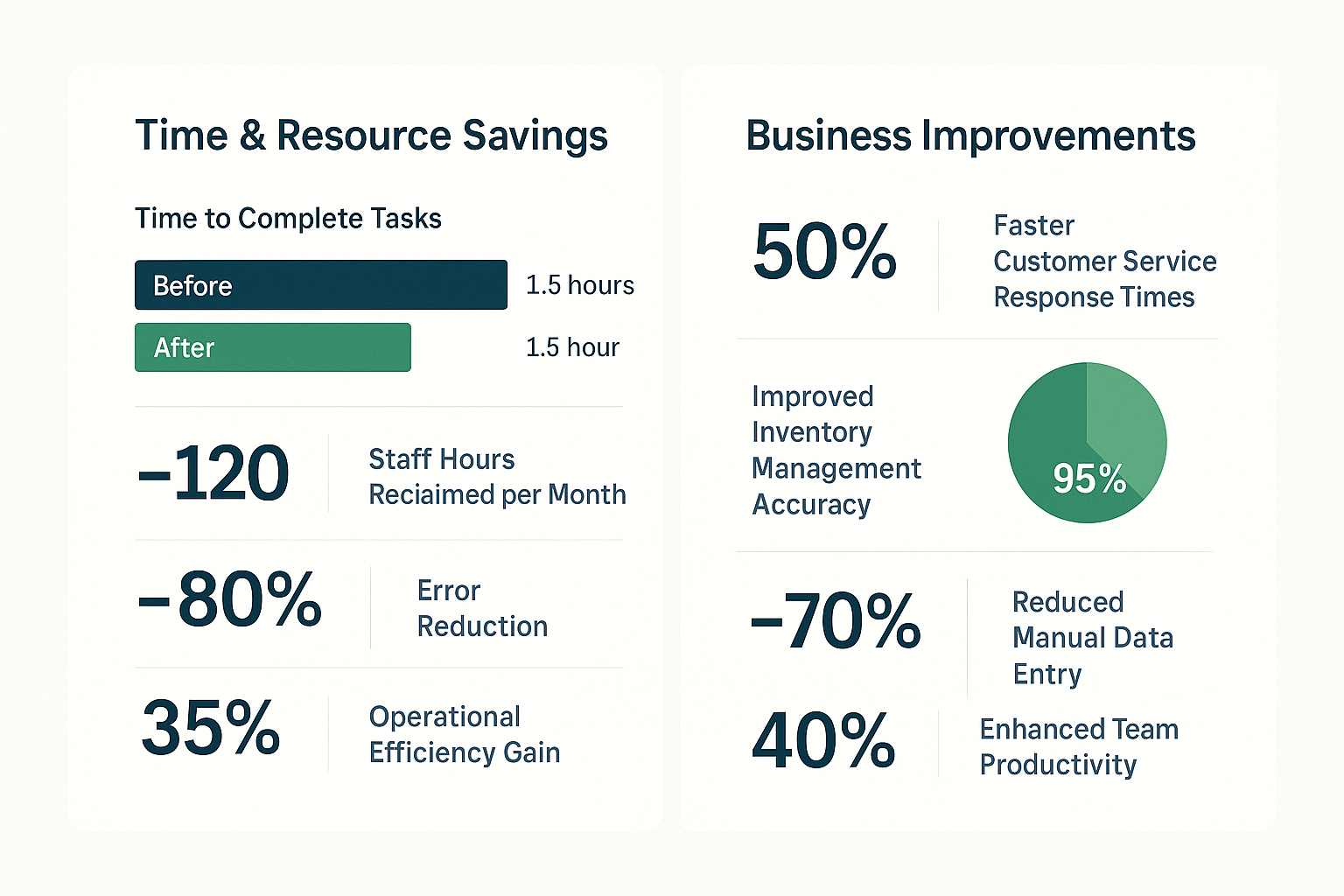 Time & Resource Savings

Time to Complete Tasks

Before 1.5 hours

After 1.5 hour

–120 Staff Hours Reciaimed per Month

–80% Error Reduction

35% Operational Efficiency Gain

Business Improvements

50% Faster Customer Service Response Times

Improved Inventory Management Accuracy

95%

–70% Reduced Manual Data Entry

40% Enhanced Team Productivity